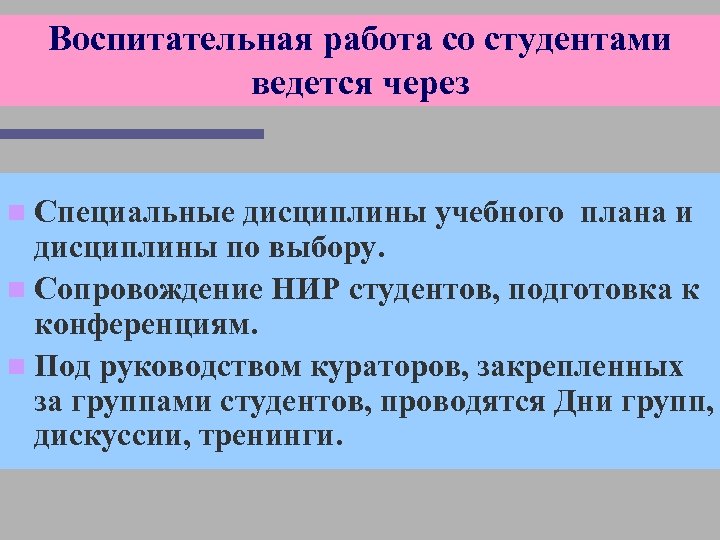 Воспитательная работа со студентами ведется через

Специальные дисциплины учебного плана и дисциплины по выбору.

Сопровождение НИР студентов, подготовка к конференциям.

Под руководством кураторов, закрепленных за группами студентов, проводятся Дни групп, дискуссии, тренинги.